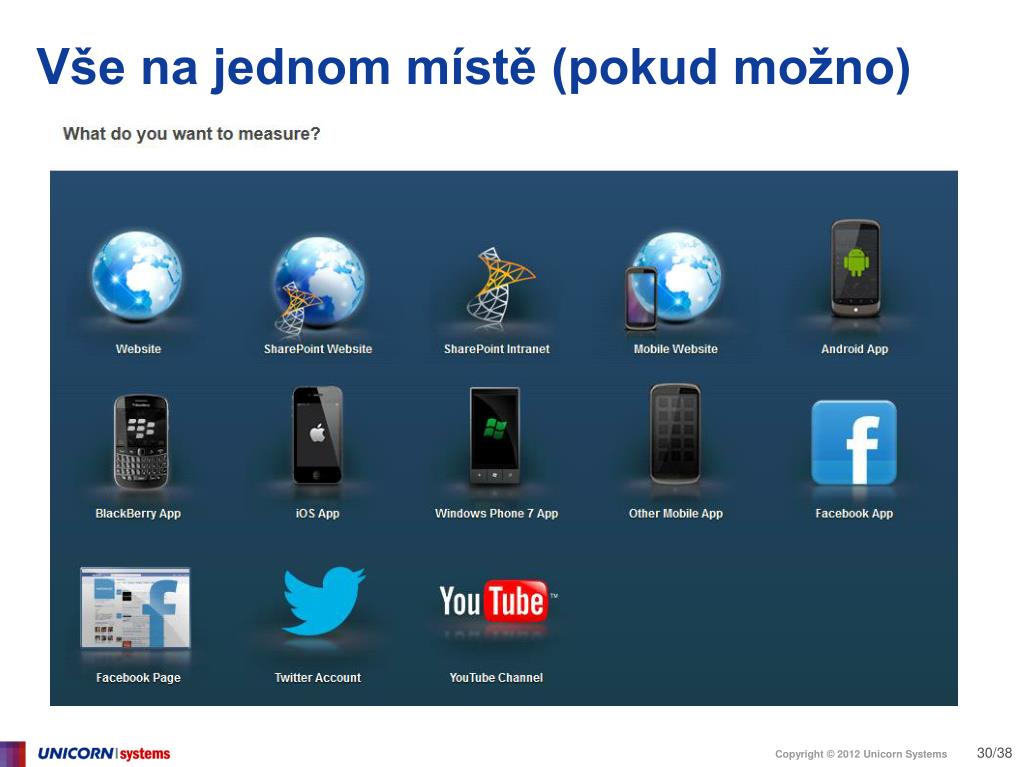 Vše na jednom místě (pokud možno)

What do you want to measure?

Website

SharePoint Website

SharePoint Intranet

Mobile Website

Android App

BlackBerry App

iOS App

Windows Phone 7 App

Other Mobile App

Facebook App

Facebook Page

Twitter Account

YouTube

YouTube Channel

UNICORN systems

Copyright © 2012 Unicorn Systems

30/38